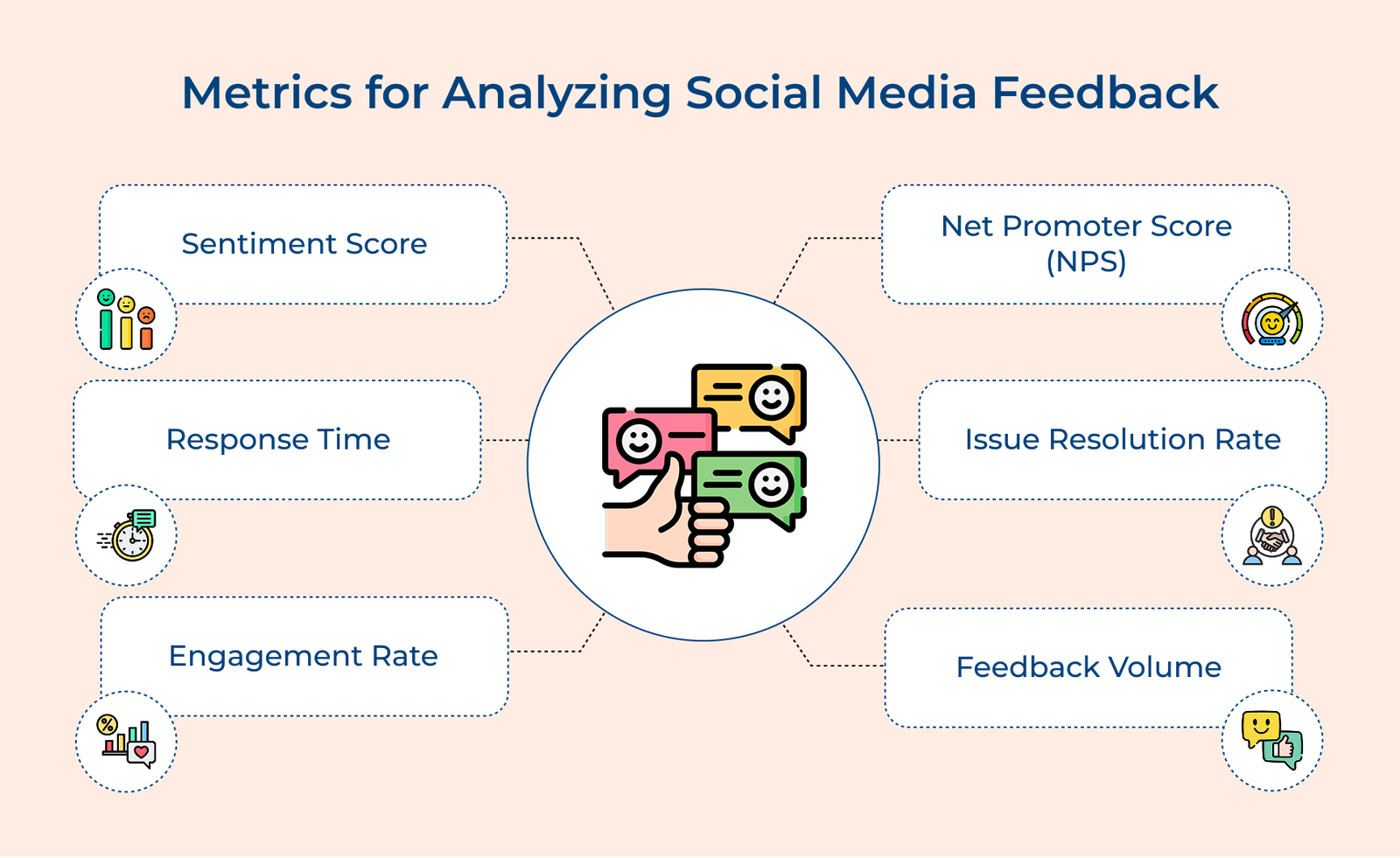 Metrics for Analyzing Social Media Feedback

Sentiment Score

Response Time

Engagement Rate

Net Promoter Score (NPS)

Issue Resolution Rate

Feedback Volume